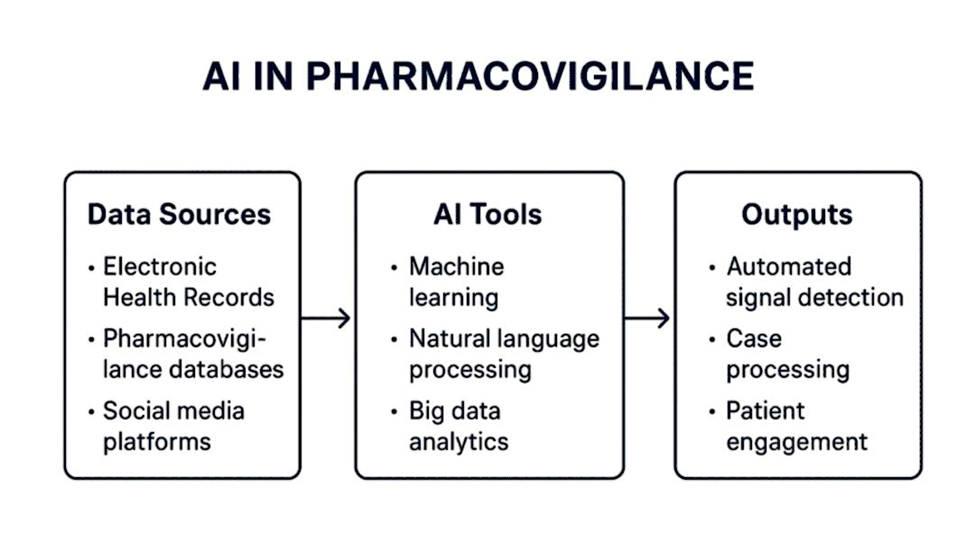 AI IN PHARMACOVIGILANCE

Data Sources
• Electronic Health Records
• Pharmacovigilance databases
• Social media platforms

AI Tools
• Machine learning
• Natural language processing
• Big data analytics

Outputs
• Automated signal detection
• Case processing
• Patient engagement